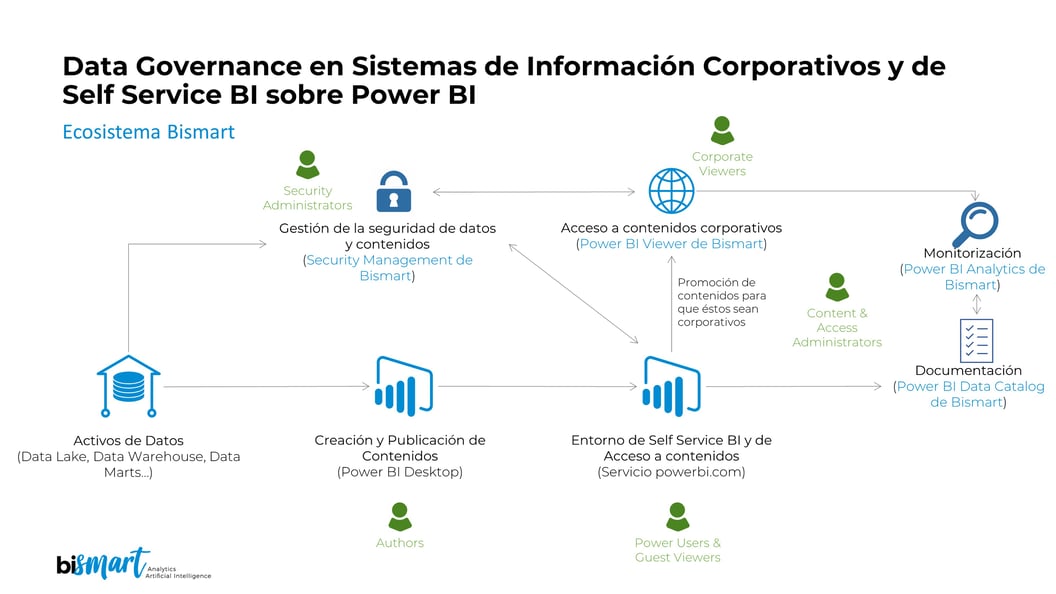 Data Governance en Sistemas de Información Corporativos y de Self Service BI sobre Power BI

Ecosistema Bismart

Security Administrators

Gestión de la seguridad de datos y contenidos (Security Management de Bismart)

Corporate Viewers

Acceso a contenidos corporativos (Power BI Viewer de Bismart)

Monitorización (Power BI Analytics de Bismart)

Promoción de contenidos para que éstos sean corporativos

Content & Access Administrators

Documentación (Power BI Data Catalog de Bismart)

Activos de Datos (Data Lake, Data Warehouse, Data Marts...)

Creación y Publicación de Contenidos (Power BI Desktop)

Entorno de Self Service BI y de Acceso a contenidos (Servicio powerbi.com)

Authors

Power Users & Guest Viewers

bismart Analytics Artificial Intelligence